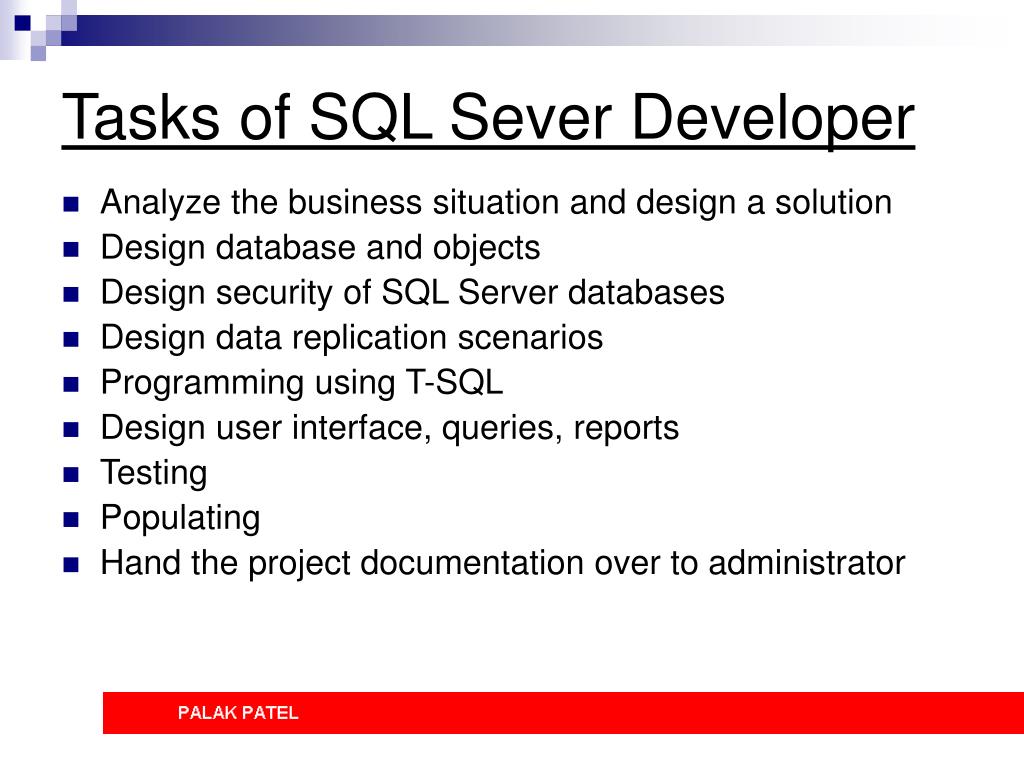 Tasks of SQL Sever Developer

- Analyze the business situation and design a solution
- Design database and objects
- Design security of SQL Server databases
- Design data replication scenarios
- Programming using T-SQL
- Design user interface, queries, reports
- Testing
- Populating
- Hand the project documentation over to administrator

PALAK PATEL